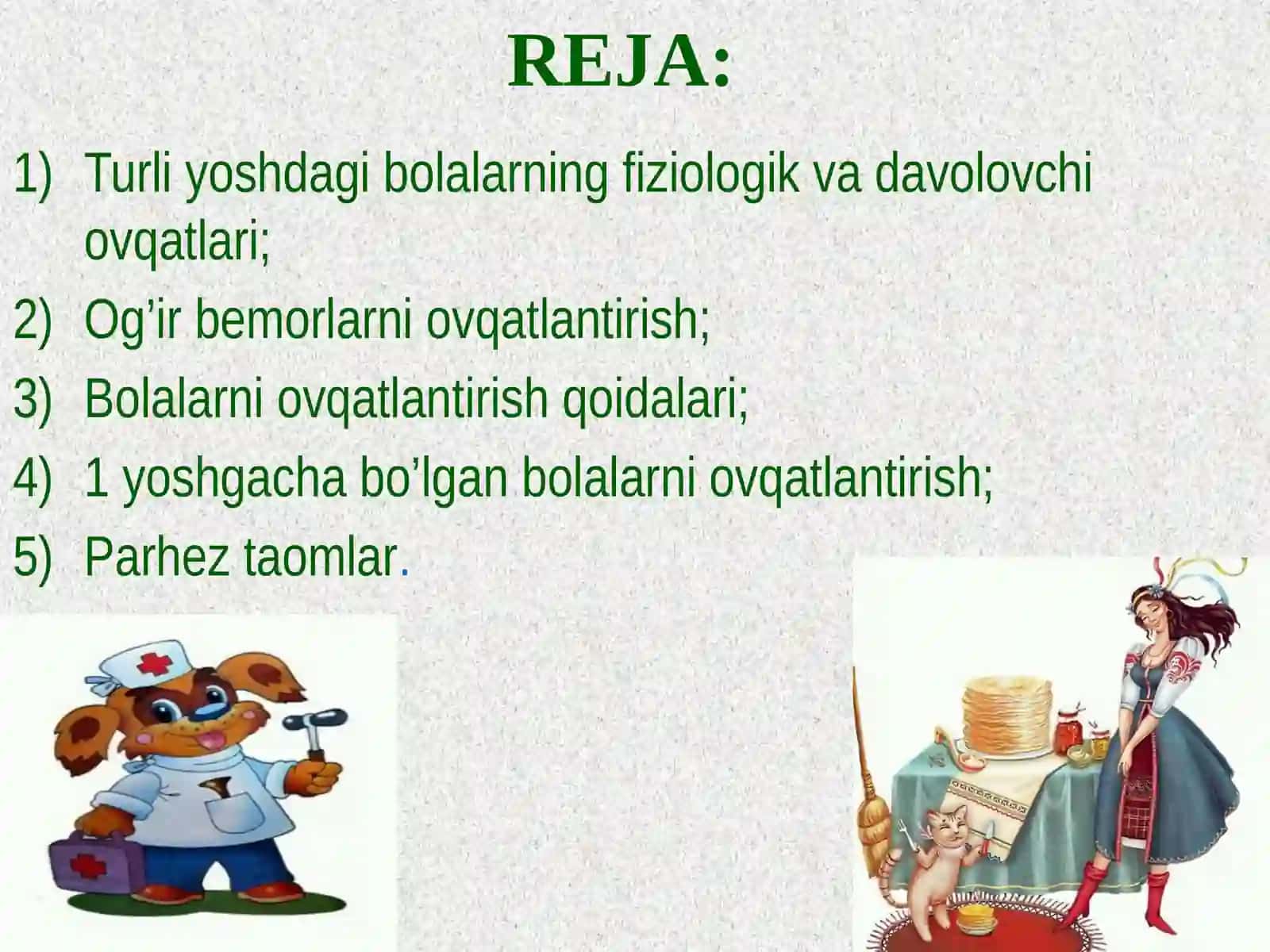 REJA:

1) Turli yoshdagi bolalarning fiziologik va davolovchi ovqatlari;
2) Og’ir bemorlarni ovqatlantirish;
3) Bolalarni ovqatlantirish qoidalari;
4) 1 yoshgacha bo’lgan bolalarni ovqatlantirish;
5) Parhez taomlar.